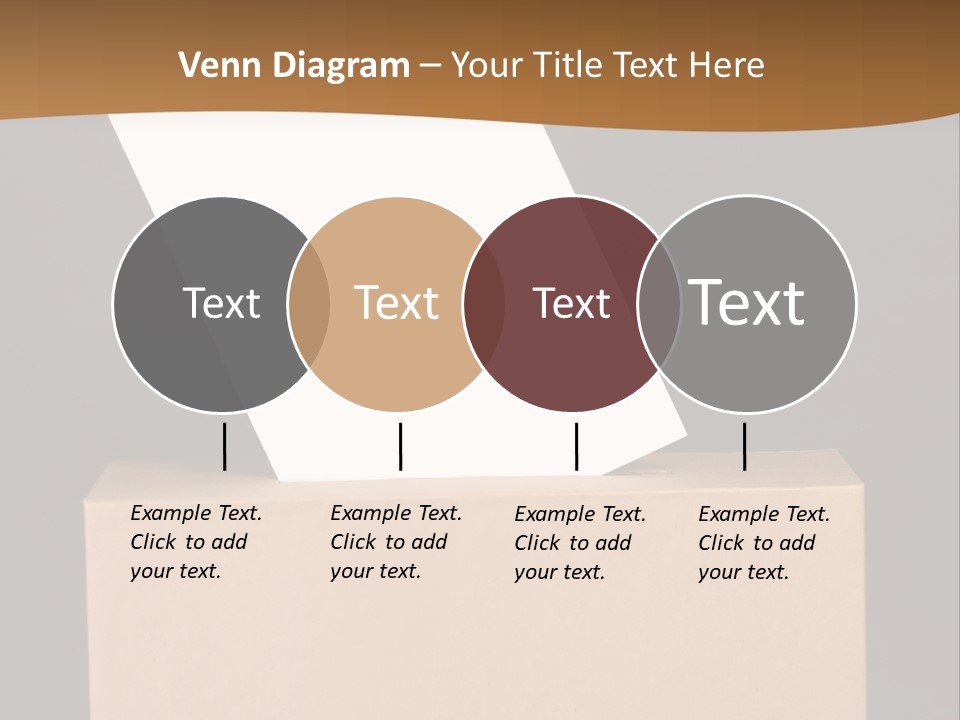 Venn Diagram – Your Title Text Here

Text

Text

Text

Text

Example Text. Click to add your text.

Example Text. Click to add your text.

Example Text. Click to add your text.

Example Text. Click to add your text.